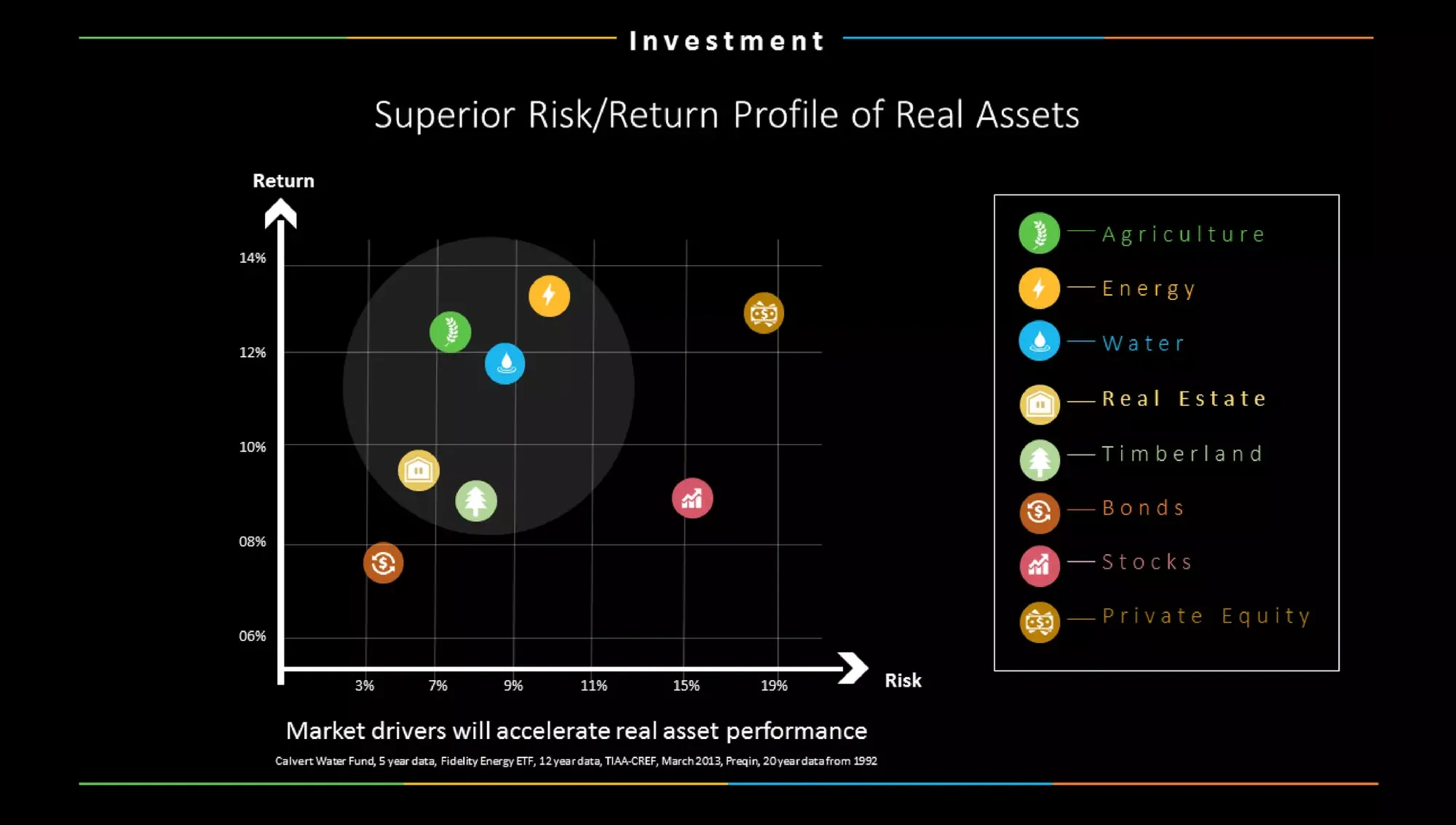 Investment

Superior Risk/Return Profile of Real Assets

Return

14%

12%

10%

08%

06%

3%

7%

9%

11%

15%

19%

Risk

Agriculture

Energy

Water

Real Estate

Timberland

Bonds

Stocks

Private Equity

Market drivers will accelerate real asset performance

Calvert Water Fund, 5 year data, Fidelity Energy ETF, 12 year data, TIAA-CREF, March 2013, Preqin, 20 year data from 1992